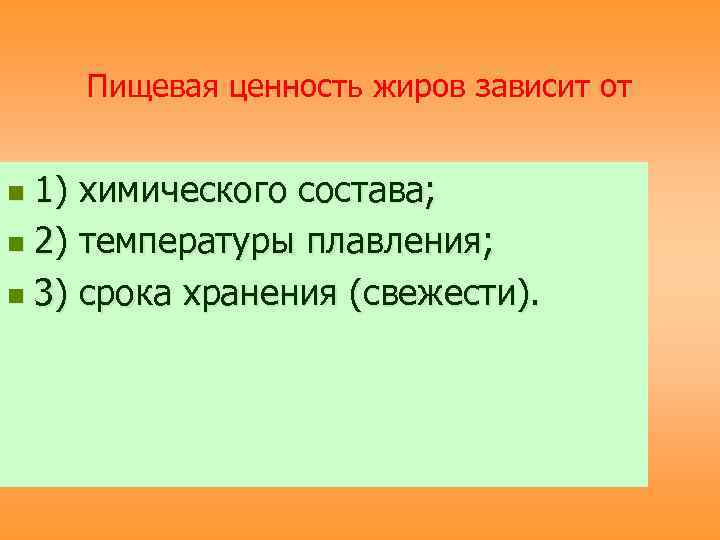 Пищевая ценность жиров зависит от

1) химического состава;
2) температуры плавления;
3) срока хранения (свежести).